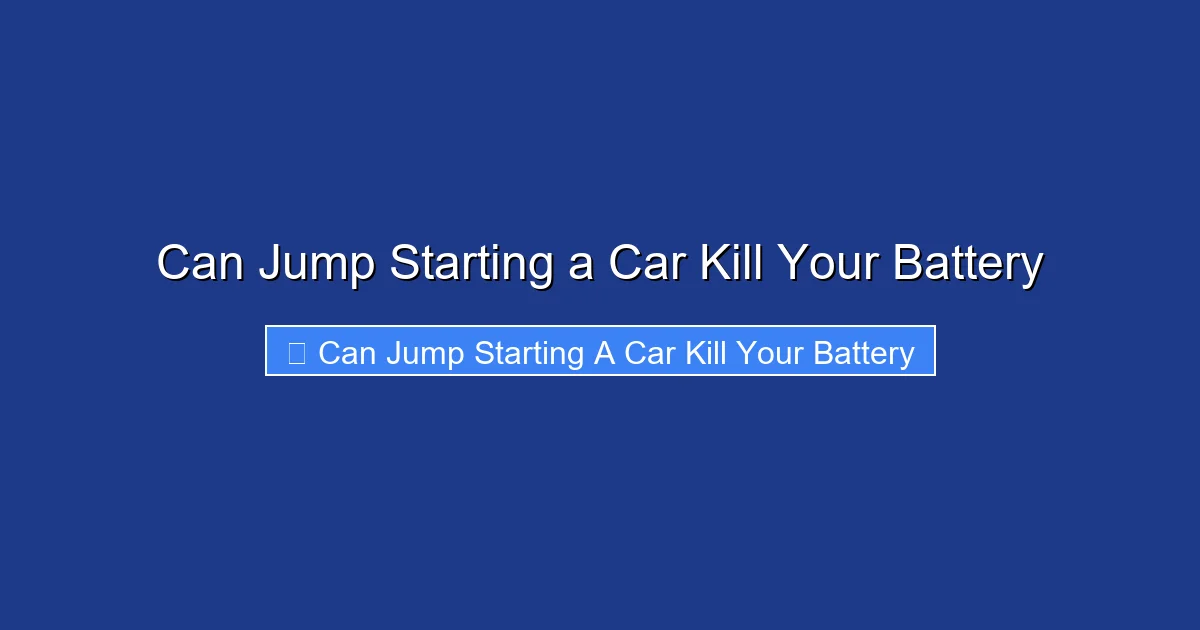 Can Jump Starting a Car Kill Your Battery

Can Jump Starting A Car Kill Your Battery